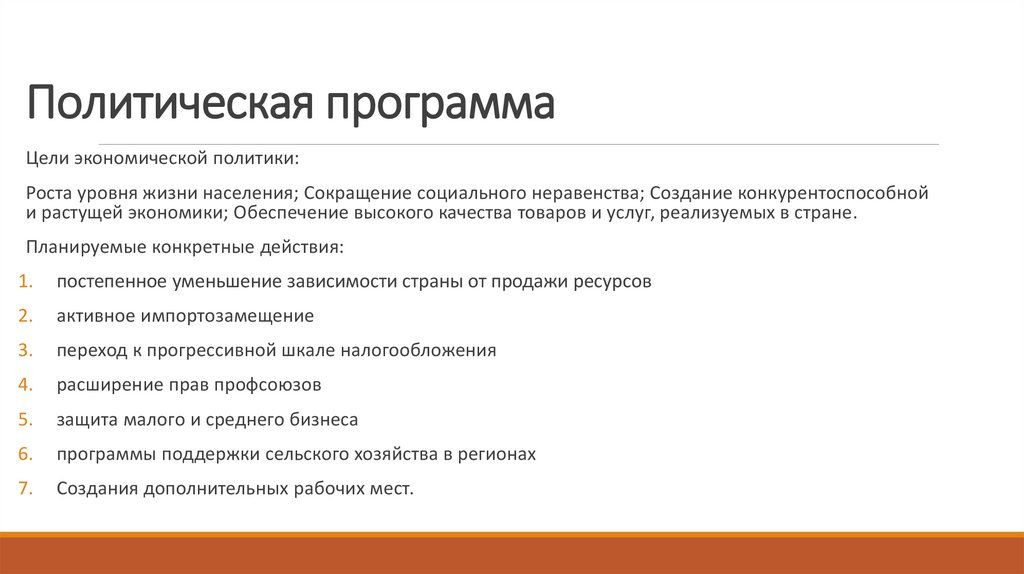 Политическая программа

Цели экономической политики:

Роста уровня жизни населения; Сокращение социального неравенства; Создание конкурентоспособной и растущей экономики; Обеспечение высокого качества товаров и услуг, реализуемых в стране.

Планируемые конкретные действия:

1. постепенное уменьшение зависимости страны от продажи ресурсов
2. активное импортозамещение
3. переход к прогрессивной шкале налогообложения
4. расширение прав профсоюзов
5. защита малого и среднего бизнеса
6. программы поддержки сельского хозяйства в регионах
7. Создания дополнительных рабочих мест.